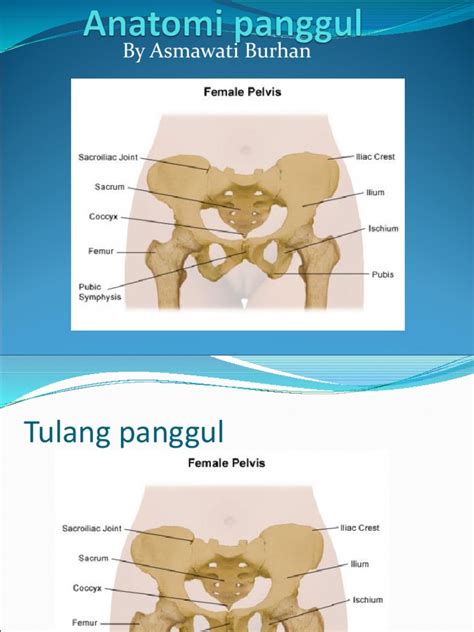 Anatomi panggul
By Asmawati Burhan

Female Pelvis

Sacroiliac Joint
Sacrum
Coccyx
Femur
Pubic Symphysis
Iliac Crest
Ilium
Ischium
Pubis

Tulang panggul

Female Pelvis

Sacroiliac Joint
Sacrum
Coccyx
Femur
Iliac Crest
Ilium
Ischium